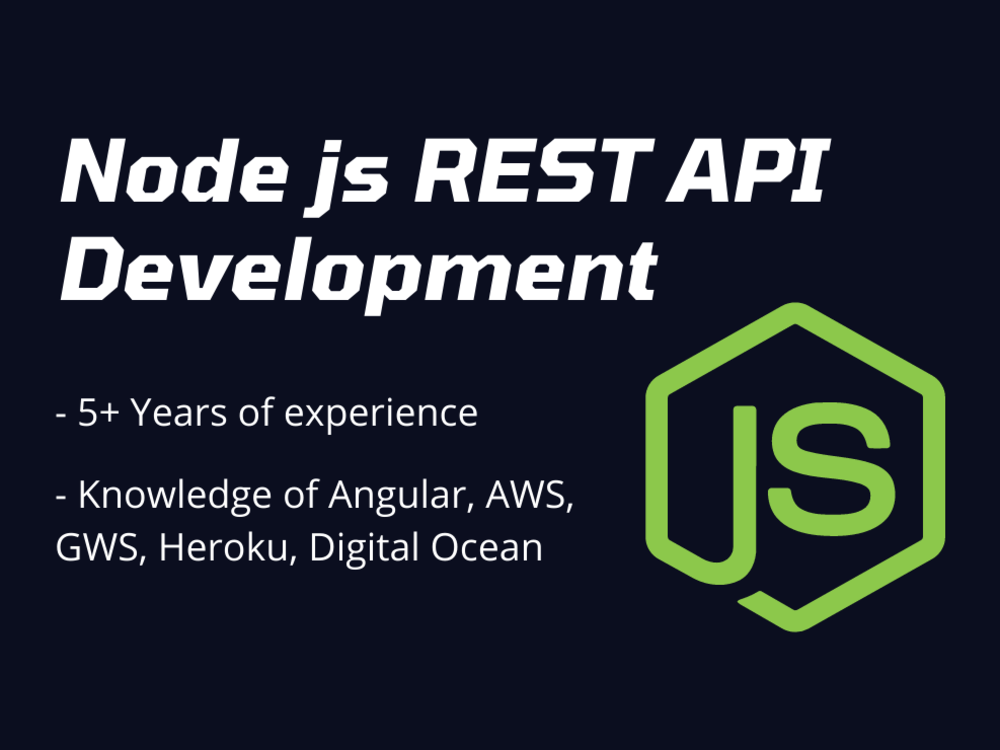 Node js REST API Development

- 5+ Years of experience

- Knowledge of Angular, AWS, GWS, Heroku, Digital Ocean

JS